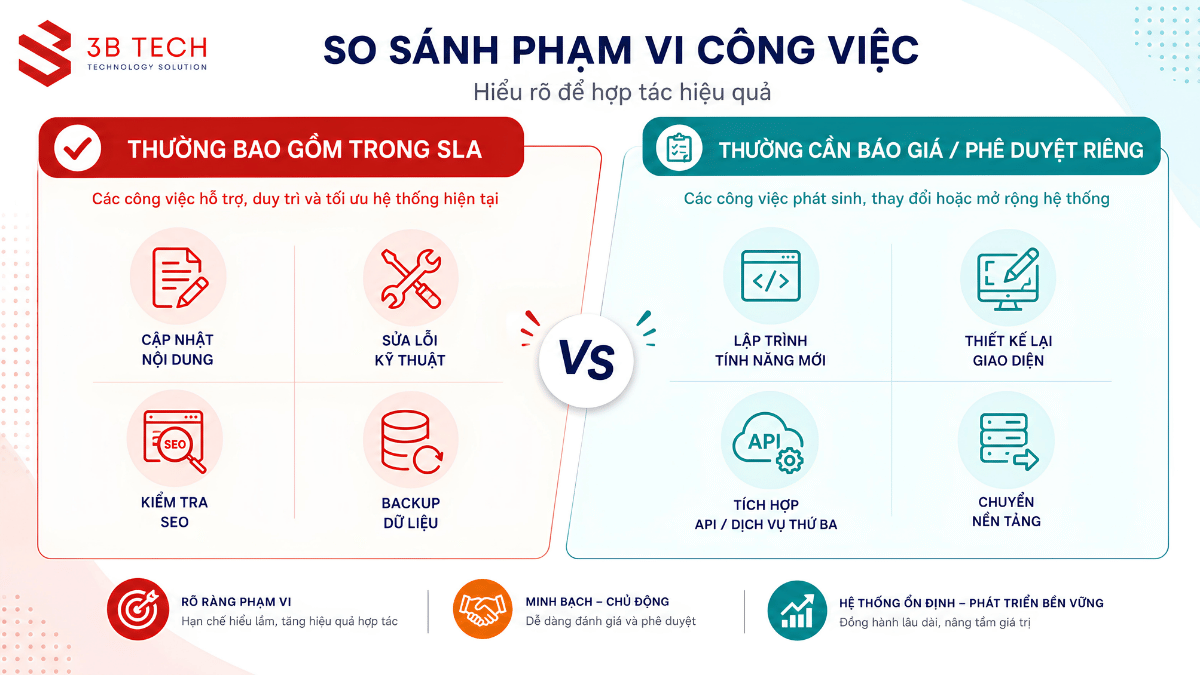 3B TECH
TECHNOLOGY SOLUTION

SO SÁNH PHẠM VI CÔNG VIỆC
Hiểu rõ để hợp tác hiệu quả

THƯỜNG BAO GỒM TRONG SLA
Các công việc hỗ trợ, duy trì và tối ưu hệ thống hiện tại

CẬP NHẬT NỘI DUNG
SỬA LỖI KỸ THUẬT
SEO
KIỂM TRA SEO
BACKUP DỮ LIỆU

VS

THƯỜNG CẦN BÁO GIÁ / PHÊ DUYỆT RIÊNG
Các công việc phát sinh, thay đổi hoặc mở rộng hệ thống

LẬP TRÌNH TÍNH NĂNG MỚI
THIẾT KẾ LẠI GIAO DIỆN
API
TÍCH HỢP API / DỊCH VỤ THỨ BA
CHUYỂN NỀN TẢNG

RÕ RÀNG PHẠM VI
Hạn chế hiểu lầm, tăng hiệu quả hợp tác

MINH BẠCH – CHỦ ĐỘNG
Dễ dàng đánh giá và phê duyệt

HỆ THỐNG ỔN ĐỊNH – PHÁT TRIỂN BỀN VỮNG
Đồng hành lâu dài, nâng tầm giá trị